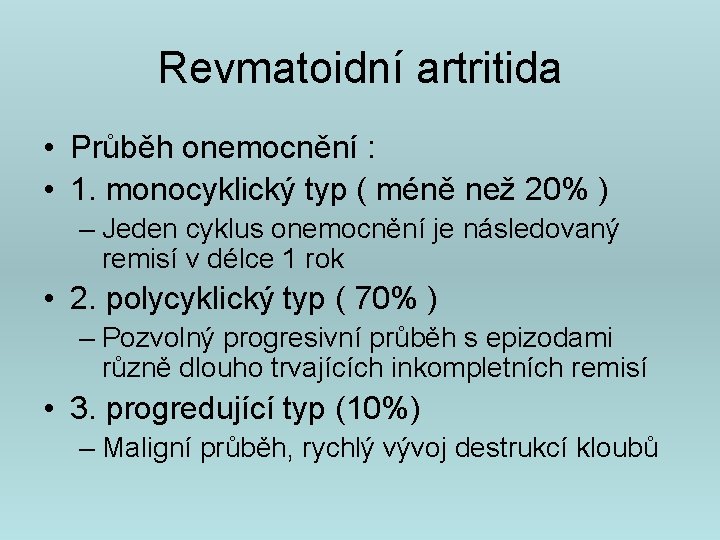 Revmatoidní artritida

• Průběh onemocnění :
• 1. monocyklický typ ( méně než 20% )
– Jeden cyklus onemocnění je následovaný remisí v délce 1 rok
• 2. polycyklický typ ( 70% )
– Pozvolný progresivní průběh s epizodami různě dlouho trvajících inkompletních remisí
• 3. progredující typ (10%)
– Maligní průběh, rychlý vývoj destrukcí kloubů